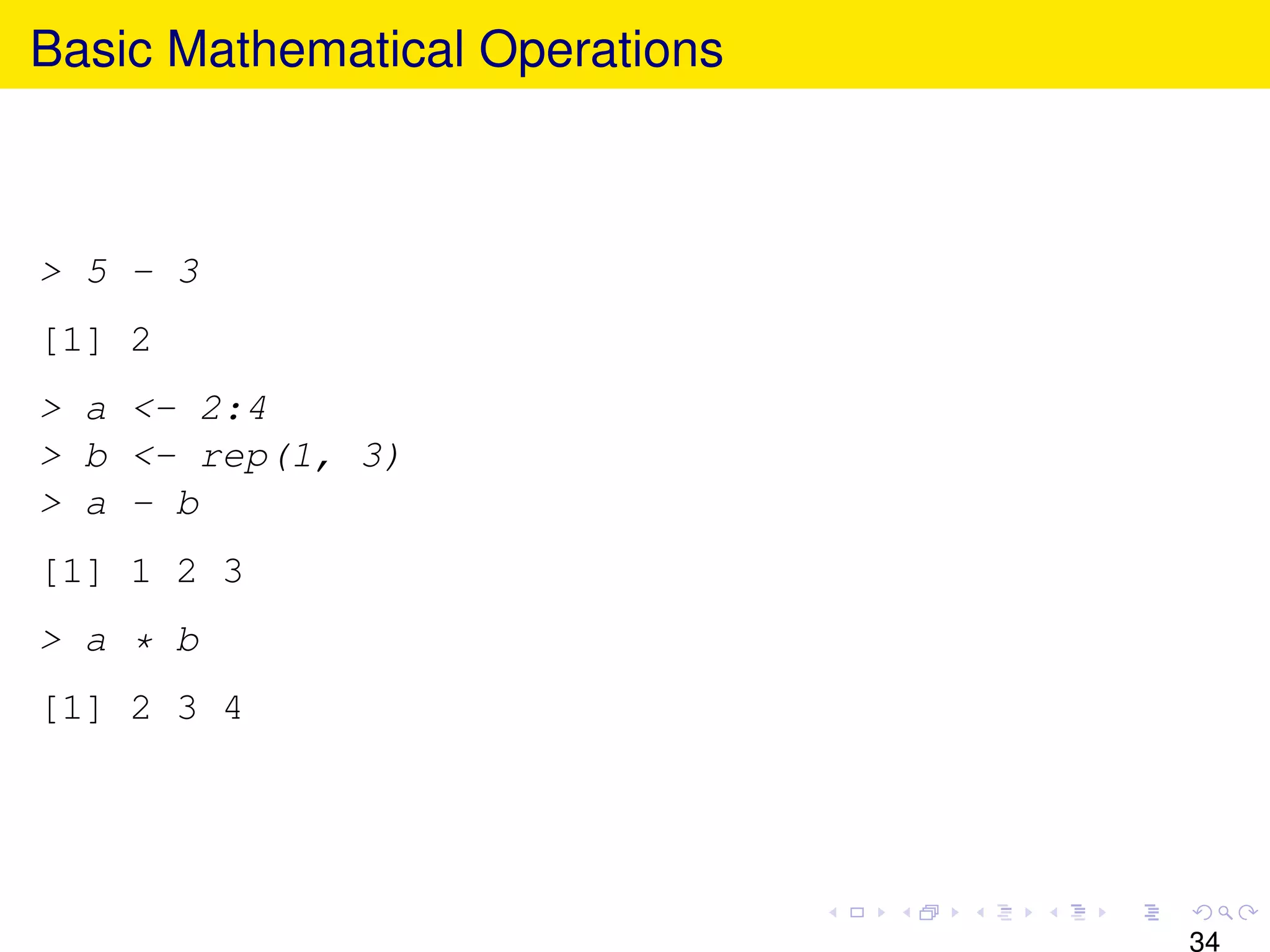 Basic Mathematical Operations

> 5 - 3

[1] 2

> a <- 2:4
> b <- rep(1, 3)
> a - b

[1] 1 2 3

> a * b

[1] 2 3 4

34